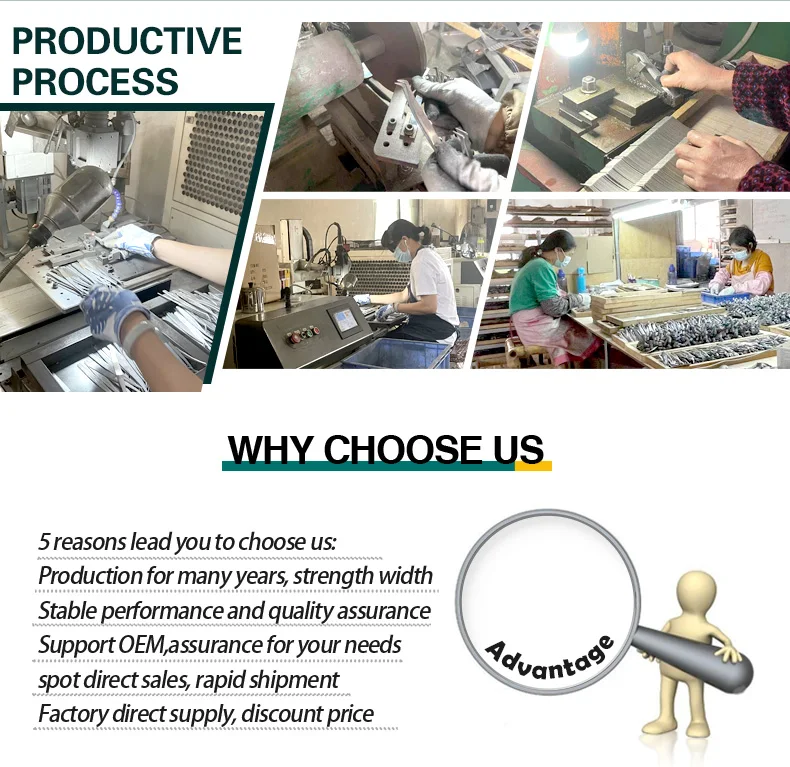 PRODUCTIVE PROCESS

WHY CHOOSE US

5 reasons lead you to choose us:
Production for many years, strength width
Stable performance and quality assurance
Support OEM,assurance for your needs
spot direct sales, rapid shipment
Factory direct supply, discount price

Advantage